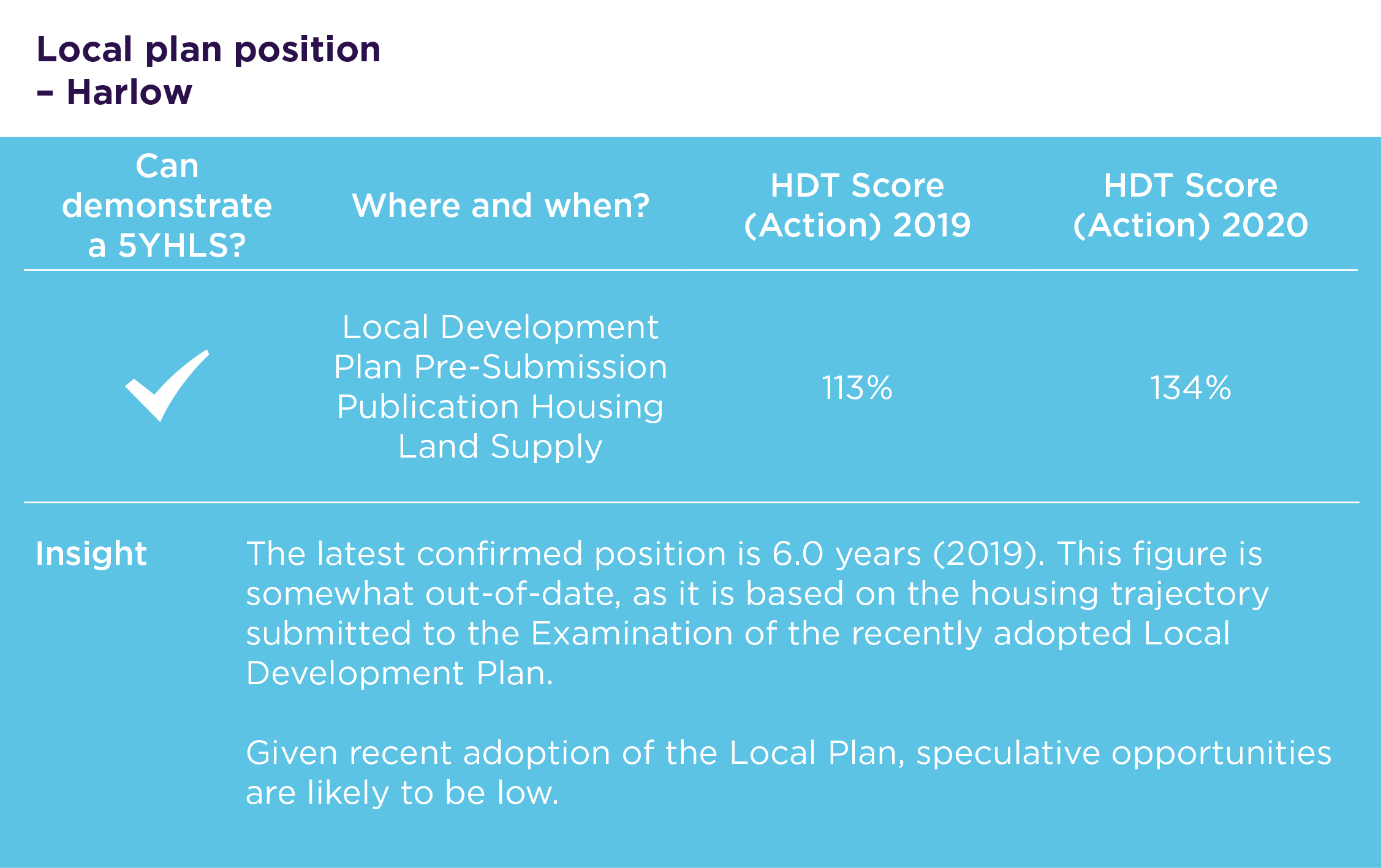 Local plan position
– Harlow

| Can demonstrate a 5YHLS? | Where and when? | HDT Score (Action) 2019 | HDT Score (Action) 2020 |
|---|---|---|---|
| ✓ | Local Development Plan Pre-Submission Publication Housing Land Supply | 113% | 134% |

Insight

The latest confirmed position is 6.0 years (2019). This figure is somewhat out-of-date, as it is based on the housing trajectory submitted to the Examination of the recently adopted Local Development Plan.

Given recent adoption of the Local Plan, speculative opportunities are likely to be low.